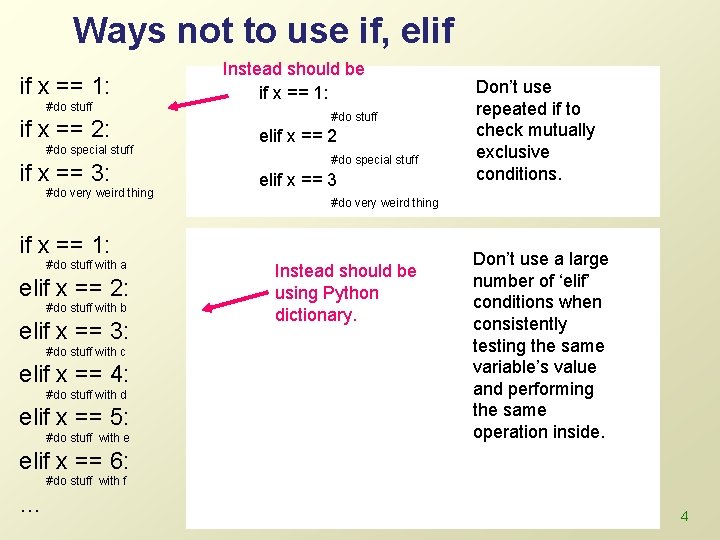 Ways not to use if, elif

if x == 1:
#do stuff
if x == 2:
#do special stuff
if x == 3:
#do very weird thing

Instead should be
if x == 1:
#do stuff
elif x == 2
#do special stuff
elif x == 3
#do very weird thing

Don't use repeated if to check mutually exclusive conditions.

if x == 1:
#do stuff with a
elif x == 2:
#do stuff with b
elif x == 3:
#do stuff with c
elif x == 4:
#do stuff with d
elif x == 5:
#do stuff with e
elif x == 6:
#do stuff with f
…

Instead should be using Python dictionary.

Don't use a large number of 'elif' conditions when consistently testing the same variable's value and performing the same operation inside.

4